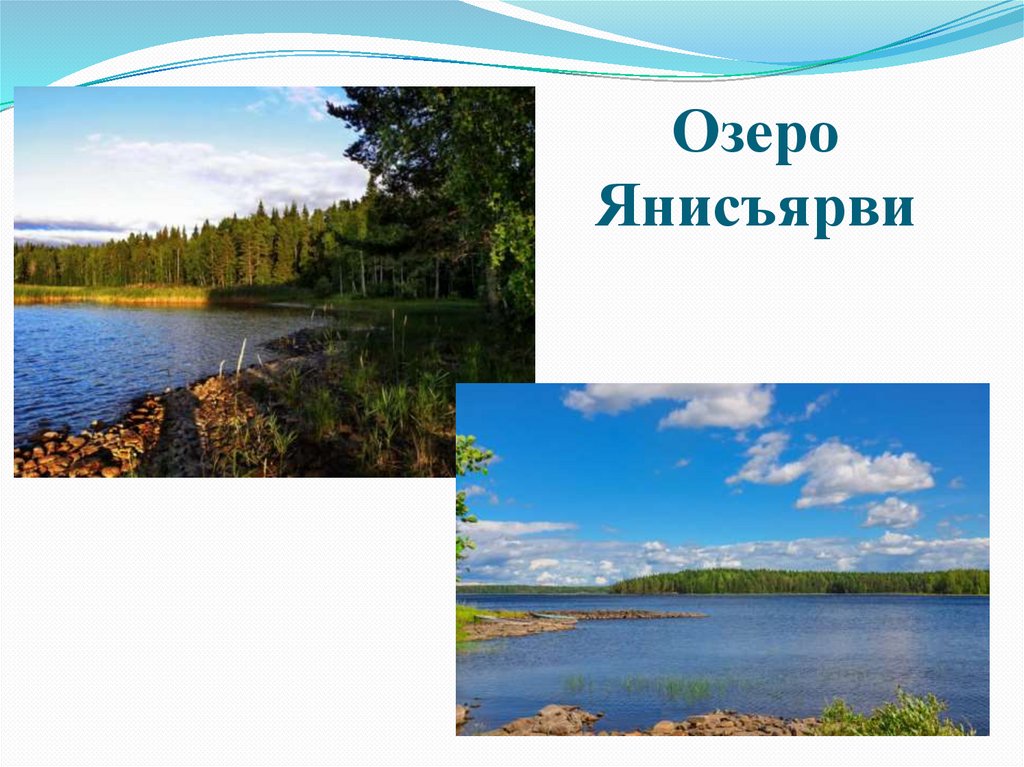 Озеро Янисъярви